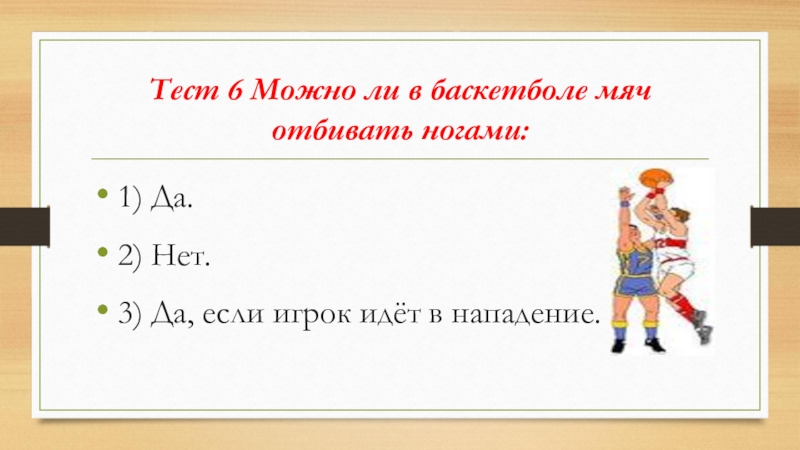 Тест 6 Можно ли в баскетболе мяч отбивать ногами:

• 1) Да.
• 2) Нет.
• 3) Да, если игрок идёт в нападение.